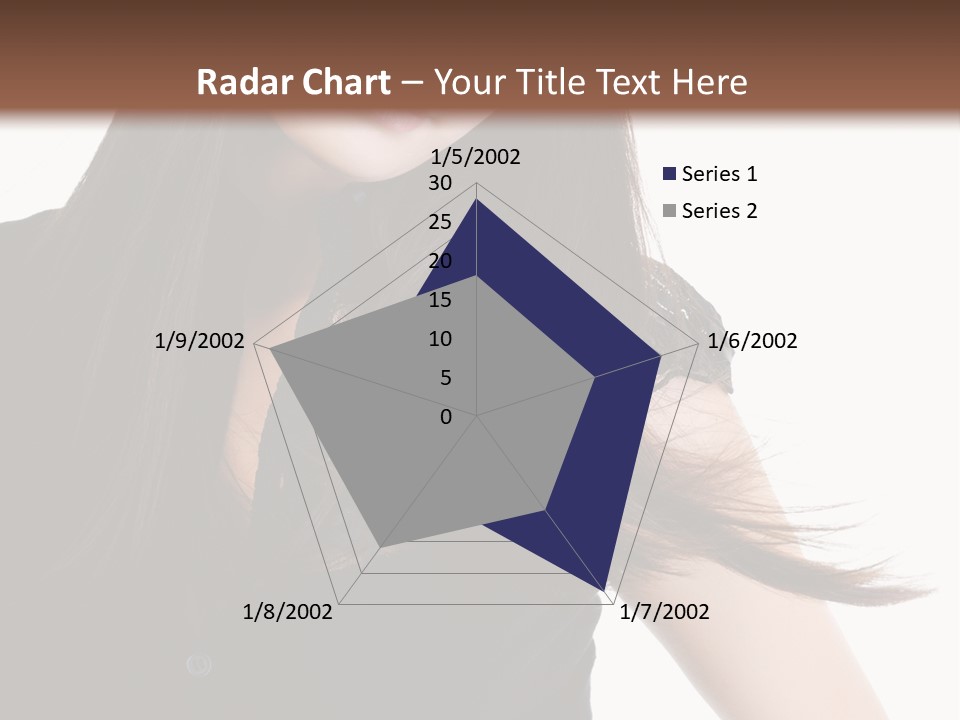 Radar Chart – Your Title Text Here

1/5/2002
30
25
20
15
10
5
0
1/6/2002
1/7/2002
1/8/2002
1/9/2002

Series 1
Series 2